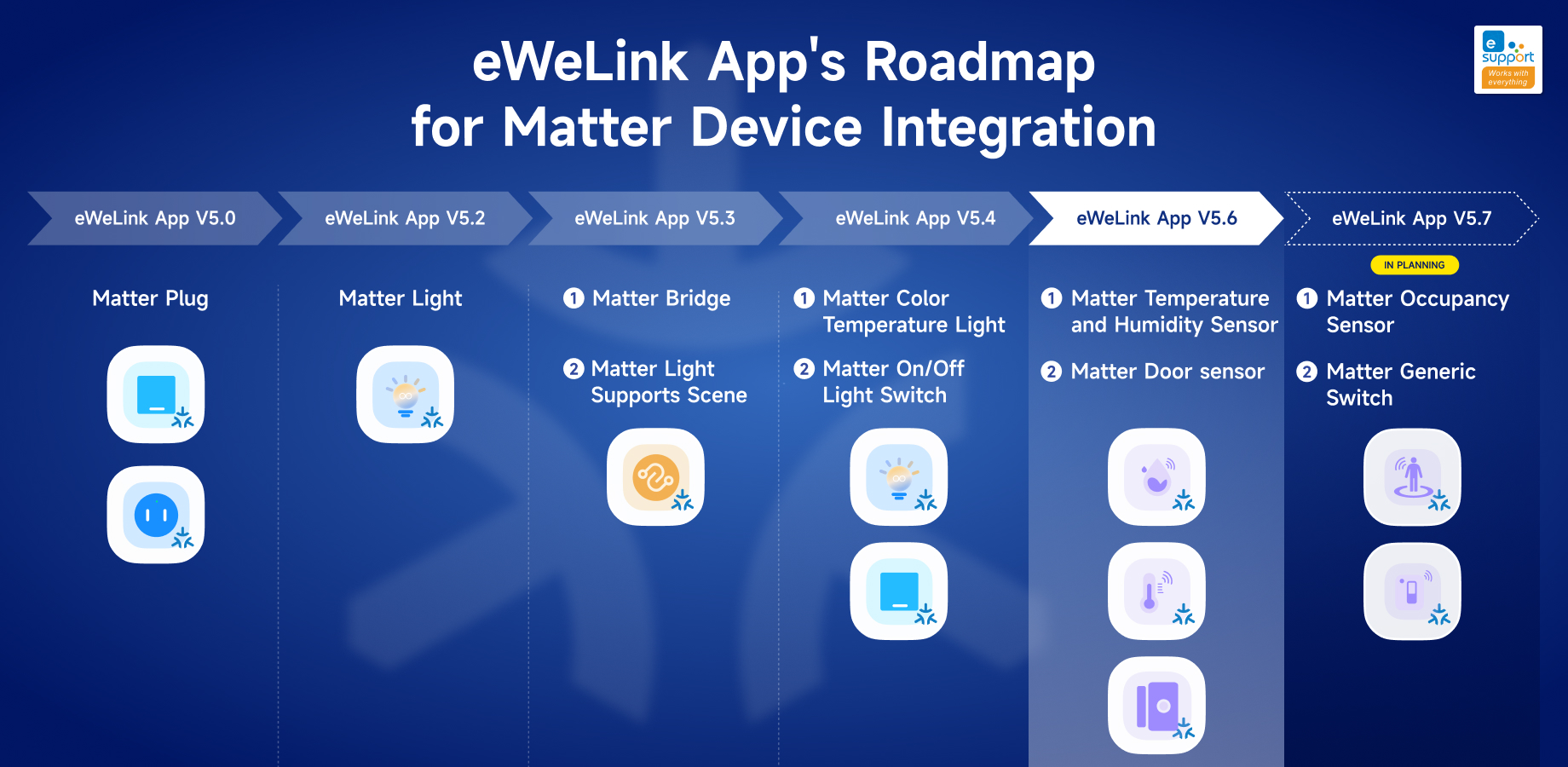 eWeLink App's Roadmap
for Matter Device Integration

e support Works with everything

eWeLink App V5.0

Matter Plug

eWeLink App V5.2

Matter Light

eWeLink App V5.3

1 Matter Bridge

2 Matter Light Supports Scene

eWeLink App V5.4

1 Matter Color Temperature Light

2 Matter On/Off Light Switch

eWeLink App V5.6

1 Matter Temperature and Humidity Sensor

2 Matter Door sensor

eWeLink App V5.7

IN PLANNING

1 Matter Occupancy Sensor

2 Matter Generic Switch